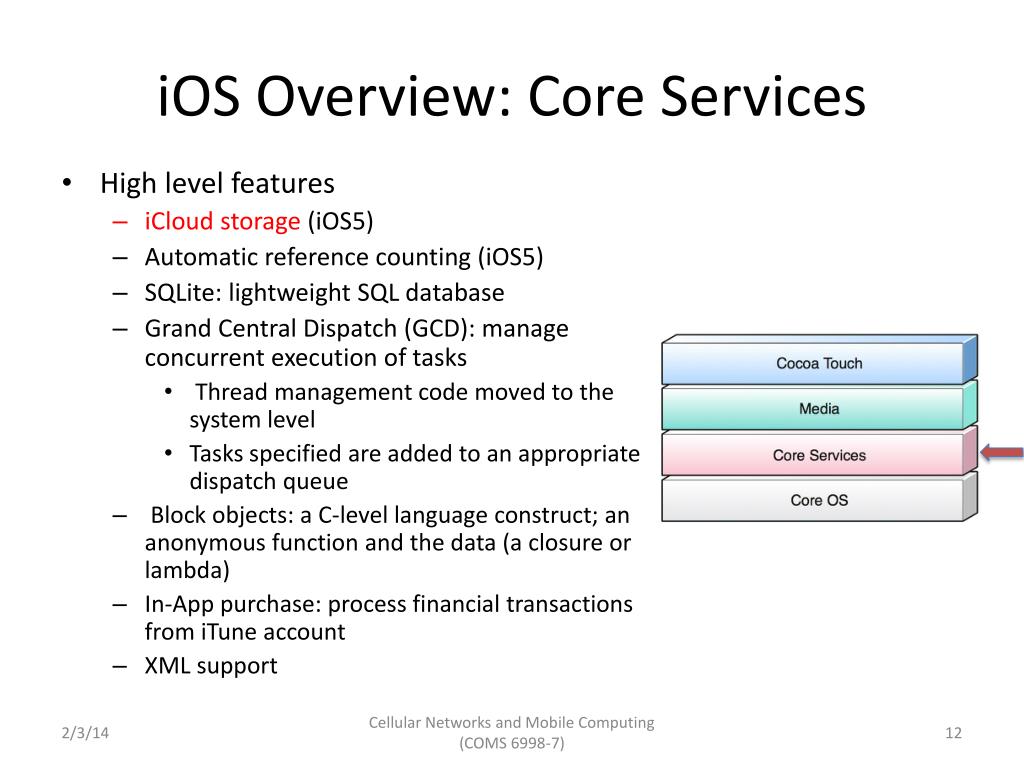 iOS Overview: Core Services

• High level features
– iCloud storage (iOS5)
– Automatic reference counting (iOS5)
– SQLite: lightweight SQL database
– Grand Central Dispatch (GCD): manage concurrent execution of tasks
• Thread management code moved to the system level
• Tasks specified are added to an appropriate dispatch queue
– Block objects: a C-level language construct; an anonymous function and the data (a closure or lambda)
– In-App purchase: process financial transactions from iTune account
– XML support

Cocoa Touch
Media
Core Services
Core OS

2/3/14
Cellular Networks and Mobile Computing (COMS 6998-7)
12